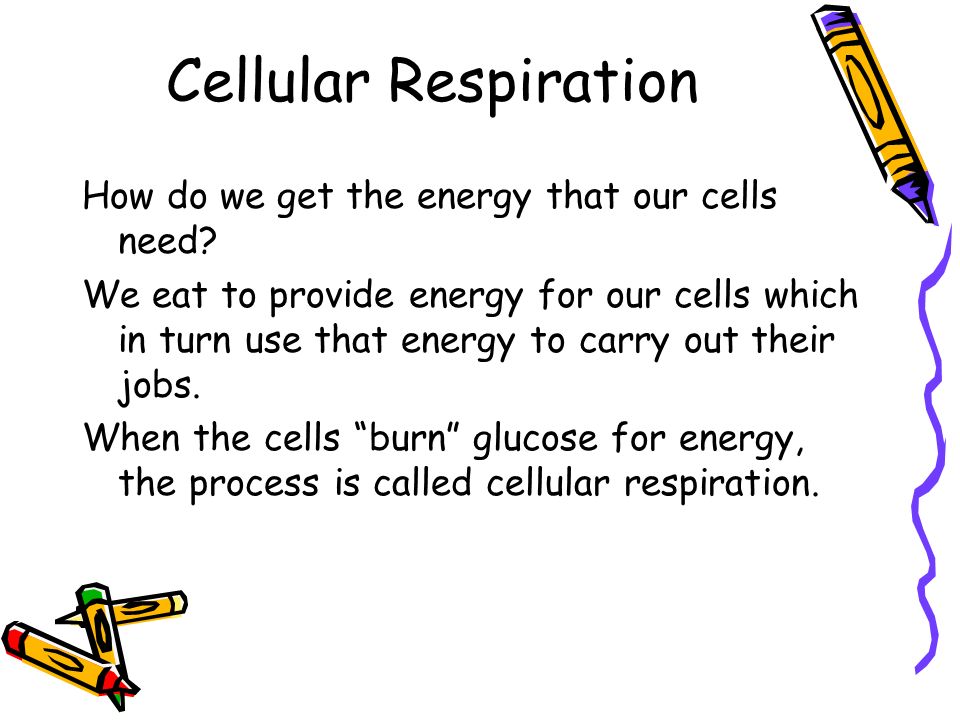 Cellular Respiration

How do we get the energy that our cells need?

We eat to provide energy for our cells which in turn use that energy to carry out their jobs.

When the cells “burn” glucose for energy, the process is called cellular respiration.